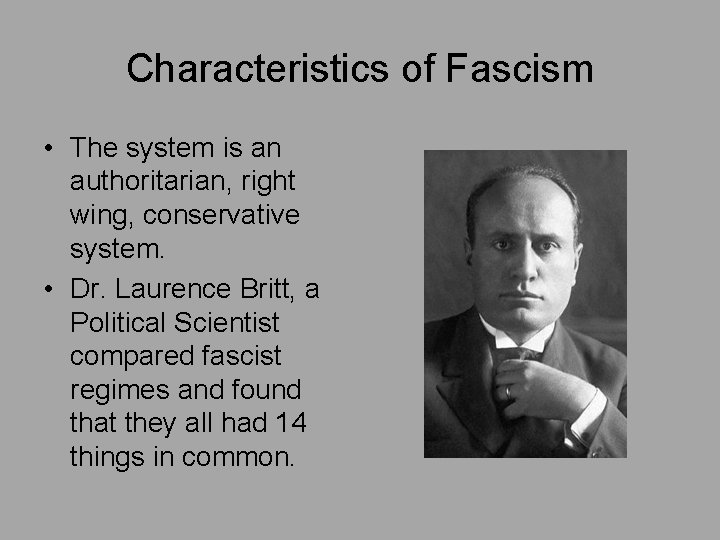 Characteristics of Fascism

• The system is an authoritarian, right wing, conservative system.
• Dr. Laurence Britt, a Political Scientist compared fascist regimes and found that they all had 14 things in common.